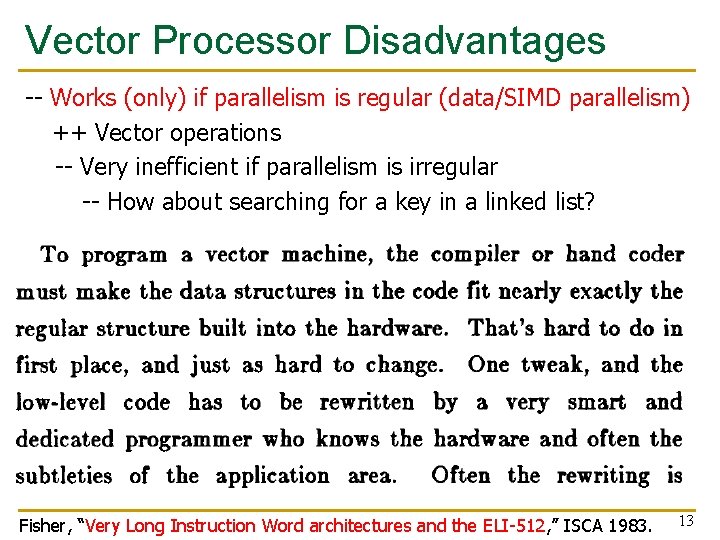 Vector Processor Disadvantages

-- Works (only) if parallelism is regular (data/SIMD parallelism)
++ Vector operations
-- Very inefficient if parallelism is irregular
-- How about searching for a key in a linked list?

To program a vector machine, the compiler or hand coder must make the data structures in the code fit nearly exactly the regular structure built into the hardware. That's hard to do in first place, and just as hard to change. One tweak, and the low-level code has to be rewritten by a very smart and dedicated programmer who knows the hardware and often the subtleties of the application area. Often the rewriting is

Fisher, "Very Long Instruction Word architectures and the ELI-512," ISCA 1983.

13